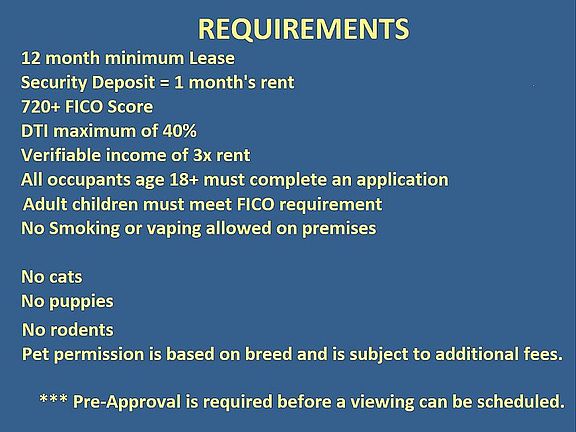 REQUIREMENTS

12 month minimum Lease
Security Deposit = 1 month's rent
720+ FICO Score
DTI maximum of 40%
Verifiable income of 3x rent
All occupants age 18+ must complete an application
Adult children must meet FICO requirement
No Smoking or vaping allowed on premises

No cats
No puppies
No rodents
Pet permission is based on breed and is subject to additional fees.

*** Pre-Approval is required before a viewing can be scheduled.